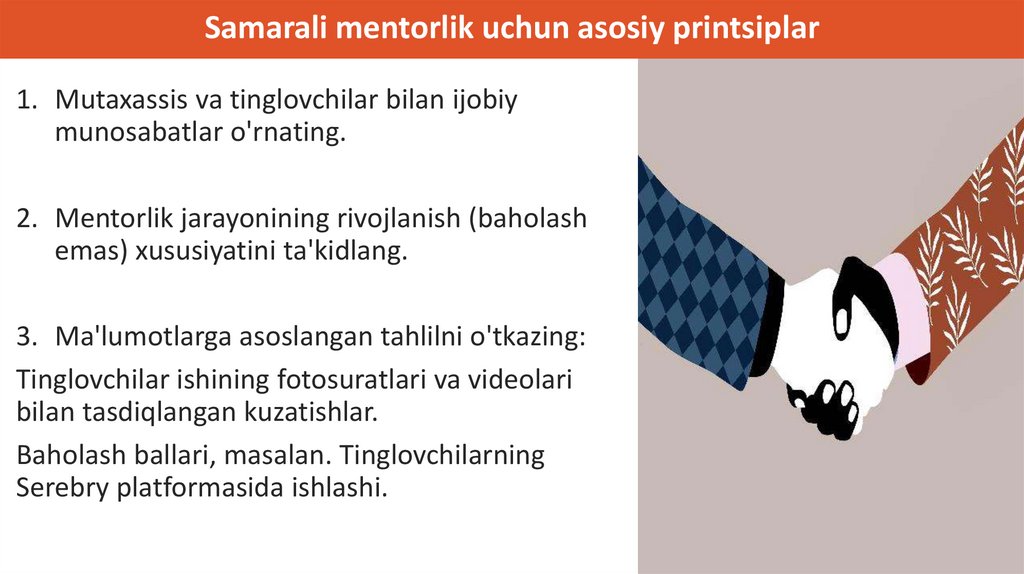 Samarali mentorlik uchun asosiy printsiplar

1. Mutaxassis va tinglovchilar bilan ijobiy munosabatlar o'rnating.

2. Mentorlik jarayonining rivojlanish (baholash emas) xususiyatini ta'kidlang.

3. Ma'lumotlarga asoslangan tahlilni o'tkazing:

Tinglovchilar ishining fotosuratlari va videolari bilan tasdiqlangan kuzatishlar.

Baholash ballari, masalan. Tinglovchilarning Serebry platformasida ishlashi.